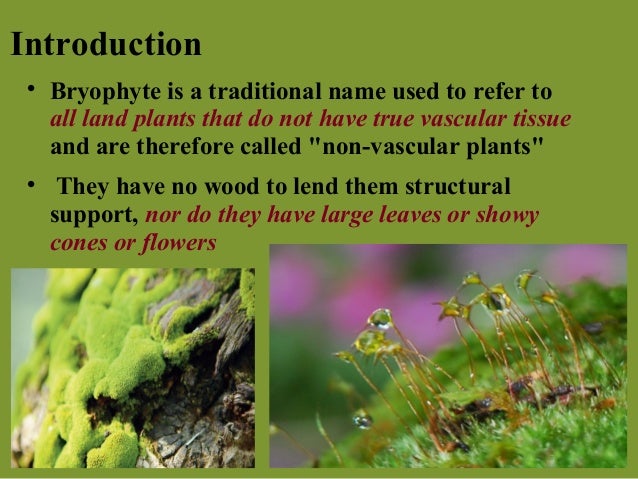 Introduction

• Bryophyte is a traditional name used to refer to all land plants that do not have true vascular tissue and are therefore called "non-vascular plants"

• They have no wood to lend them structural support, nor do they have large leaves or showy cones or flowers